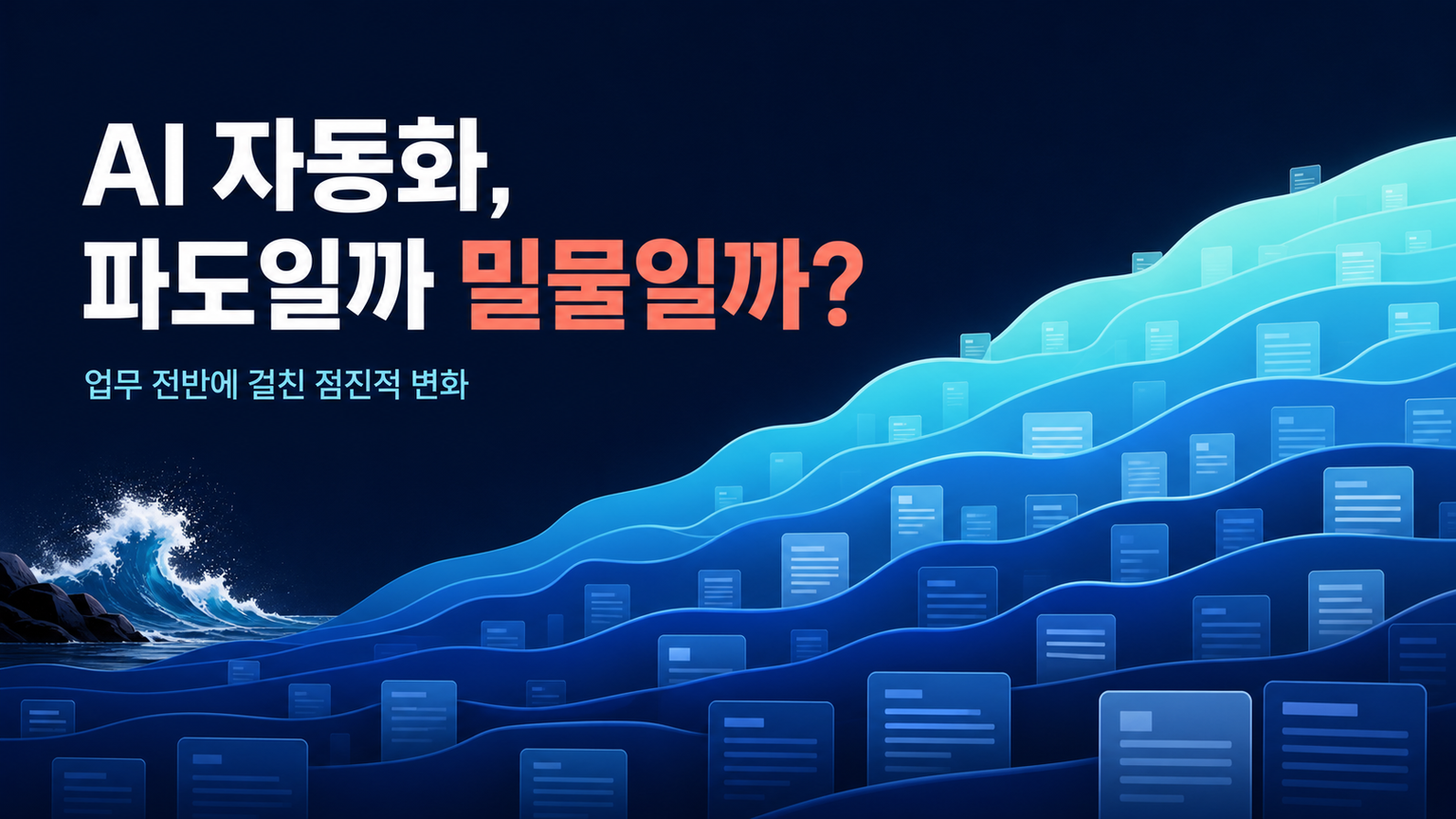 AI 자동화,
파도일까 밀물일까?

업무 전반에 걸친 점진적 변화